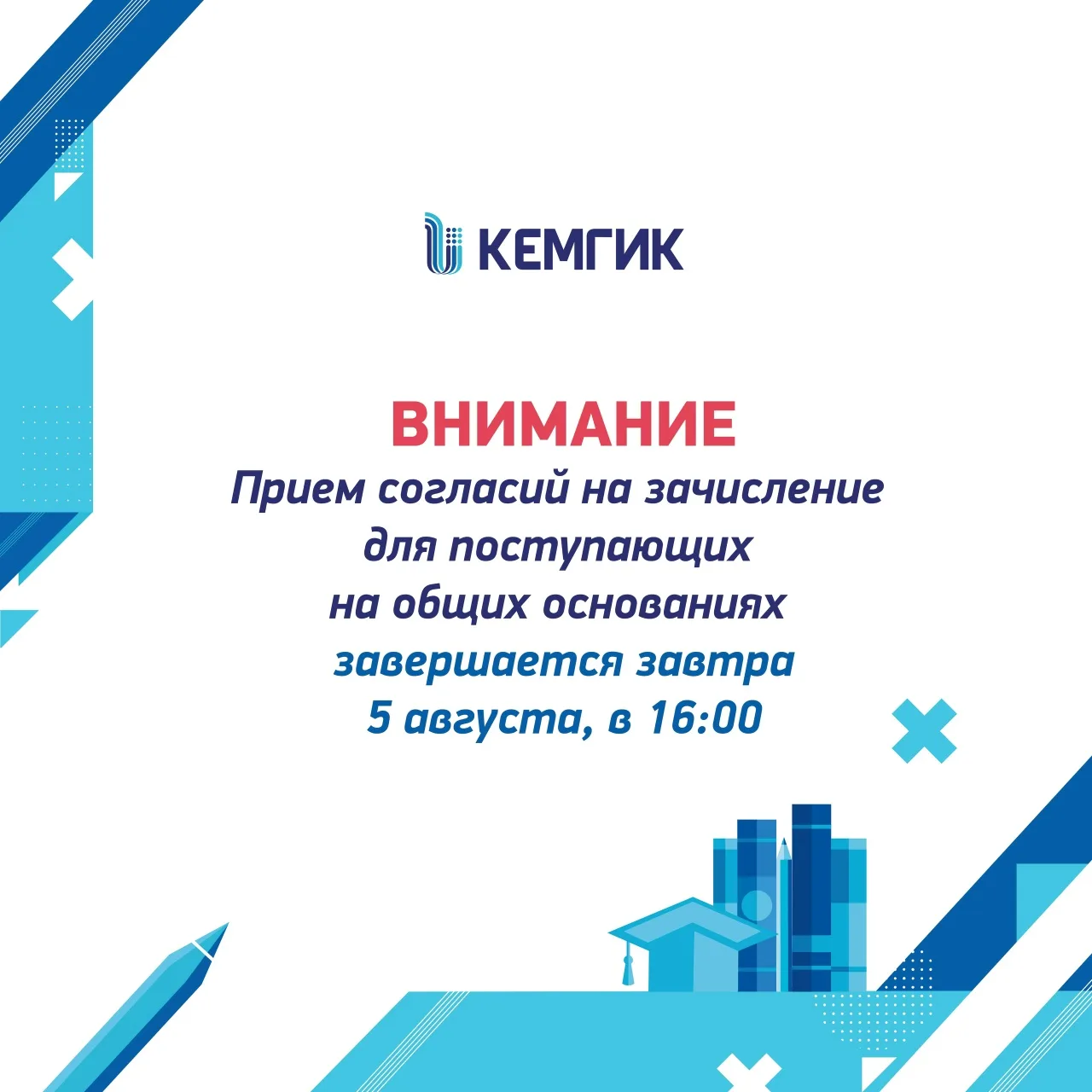 КЕМГИК

ВНИМАНИЕ
Прием согласий на зачисление для поступающих на общих основаниях завершается завтра 5 августа, в 16:00